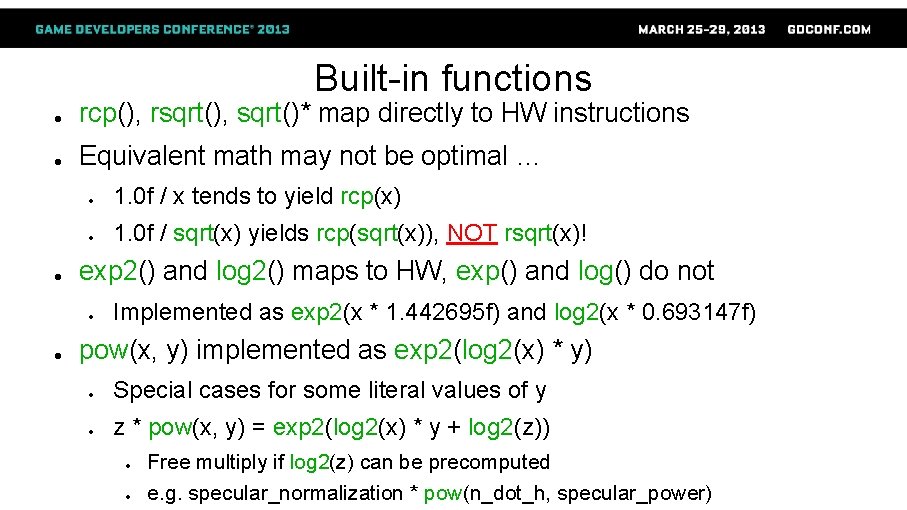 GAME DEVELOPERS CONFERENCE® 2013

MARCH 25-29, 2013 GDCONF.COM

Built-in functions

- rcp(), rsqrt(), sqrt()* map directly to HW instructions
- Equivalent math may not be optimal …
  - 1.0f / x tends to yield rcp(x)
  - 1.0f / sqrt(x) yields rcp(sqrt(x)), NOT rsqrt(x)!
- exp2() and log2() maps to HW, exp() and log() do not
  - Implemented as exp2(x * 1.442695f) and log2(x * 0.693147f)
- pow(x, y) implemented as exp2(log2(x) * y)
  - Special cases for some literal values of y
  - z * pow(x, y) = exp2(log2(x) * y + log2(z))
    - Free multiply if log2(z) can be precomputed
    - e.g. specular_normalization * pow(n_dot_h, specular_power)